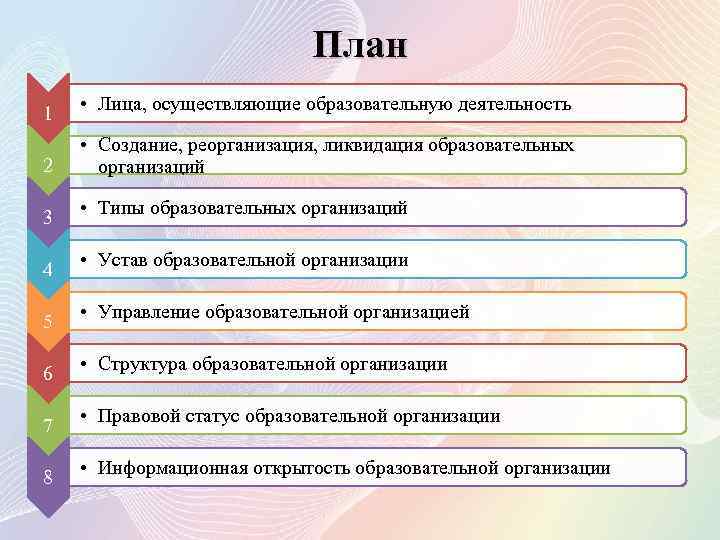 План

1
• Лица, осуществляющие образовательную деятельность

2
• Создание, реорганизация, ликвидация образовательных организаций

3
• Типы образовательных организаций

4
• Устав образовательной организации

5
• Управление образовательной организацией

6
• Структура образовательной организации

7
• Правовой статус образовательной организации

8
• Информационная открытость образовательной организации